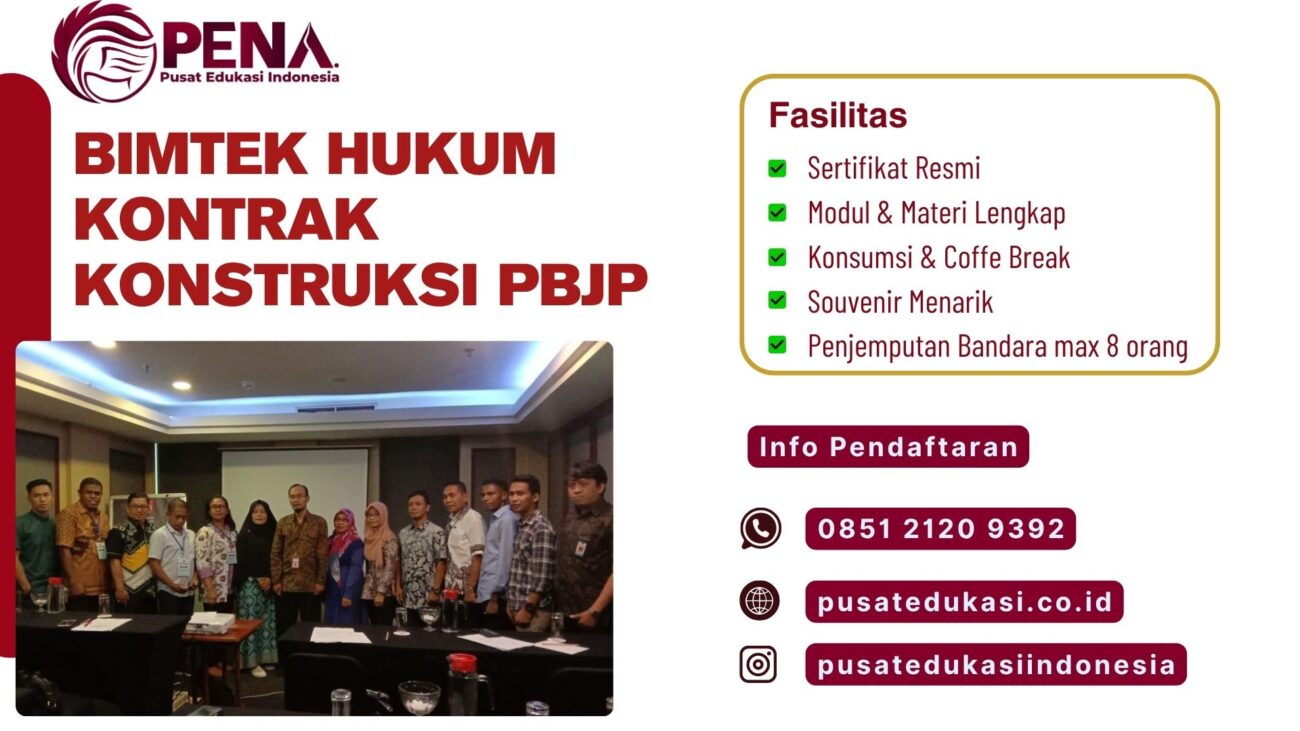 PENA.
Pusat Edukasi Indonesia

BIMTEK HUKUM KONTRAK KONSTRUKSI PBJP

Fasilitas
Sertifikat Resmi
Modul & Materi Lengkap
Konsumsi & Coffe Break
Souvenir Menarik
Penjemputan Bandara max 8 orang

Info Pendaftaran
0851 2120 9392
pusatedukasi.co.id
pusatedukasiindonesia